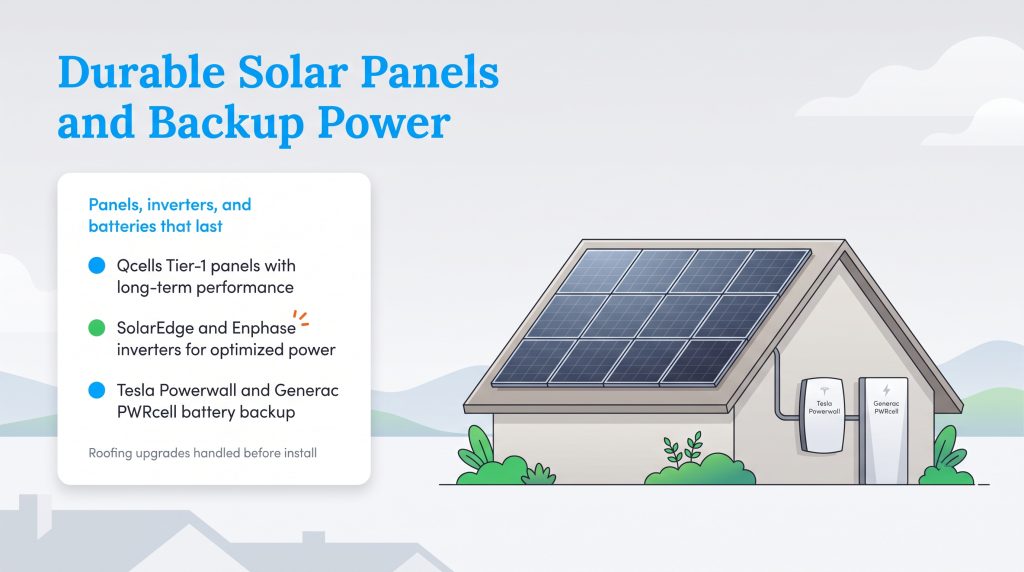 Durable Solar Panels and Backup Power

Panels, inverters, and batteries that last

Qcells Tier-1 panels with long-term performance

SolarEdge and Enphase inverters for optimized power

Tesla Powerwall and Generac PWRcell battery backup

Roofing upgrades handled before install

Tesla Powerwall

Generac PWRcell